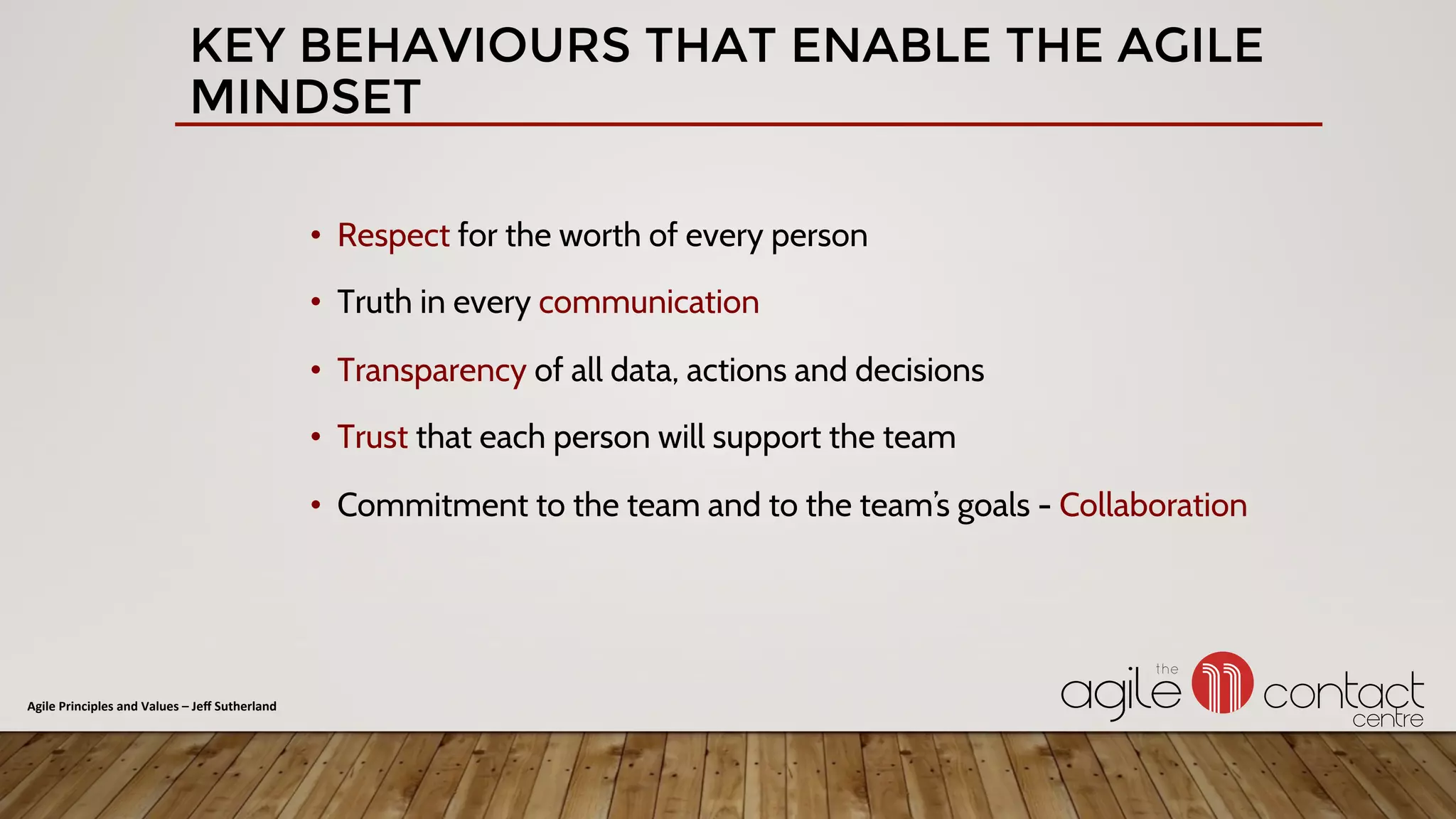 KEY BEHAVIOURS THAT ENABLE THE AGILE MINDSET

• Respect for the worth of every person
• Truth in every communication
• Transparency of all data, actions and decisions
• Trust that each person will support the team
• Commitment to the team and to the team's goals - Collaboration

Agile Principles and Values – Jeff Sutherland

the agile contact centre